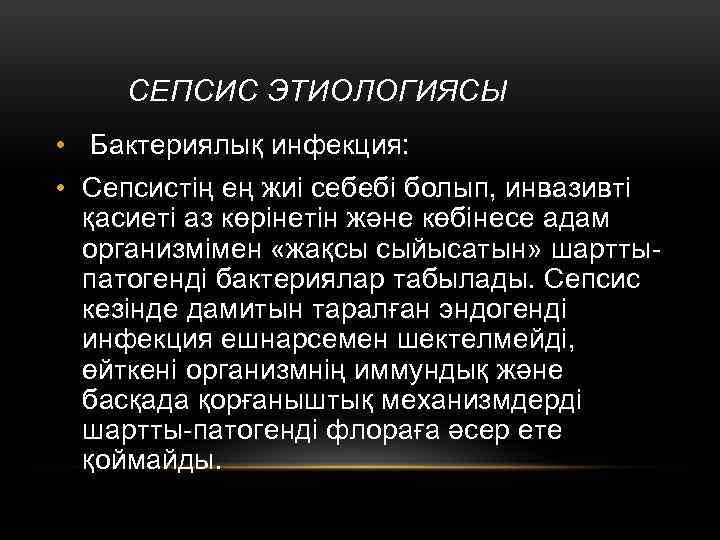 СЕПСИС ЭТИОЛОГИЯСЫ

• Бактериялық инфекция:

• Сепсистің ең жиі себебі болып, инвазивті қасиеті аз көрінетін және көбінесе адам организмімен «жақсы сыйысатын» шартты-патогенді бактериялар табылады. Сепсис кезінде дамитын таралған эндогенді инфекция ешнарсемен шектелмейді, өйткені организмнің иммундық және басқада қорғаныштық механизмдерді шартты-патогенді флораға әсер ете қоймайды.